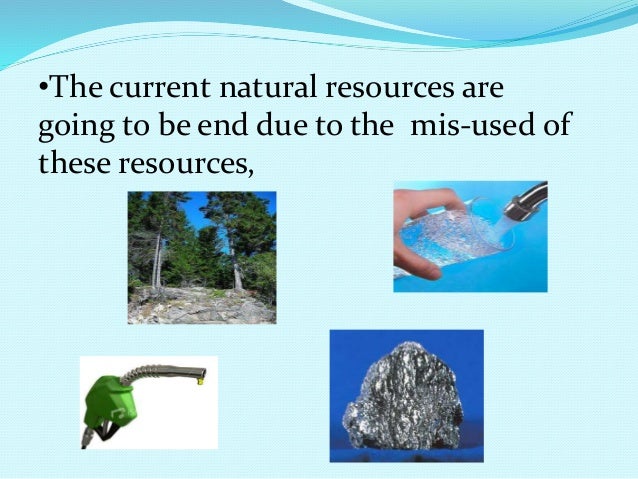 •The current natural resources are going to be end due to the  mis-used of these resources,